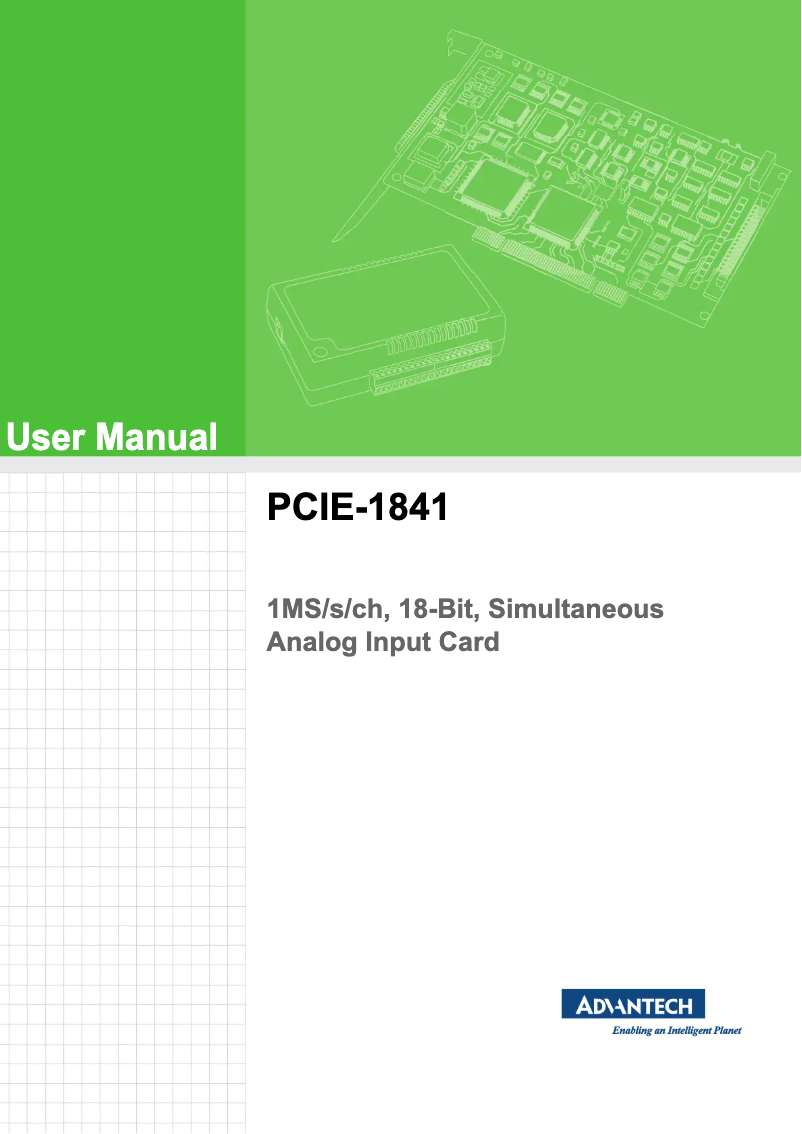 User Manual

PCIE-1841

1MS/s/ch, 18-Bit, Simultaneous Analog Input Card

ADVANTECH
Enabling an Intelligent Planet